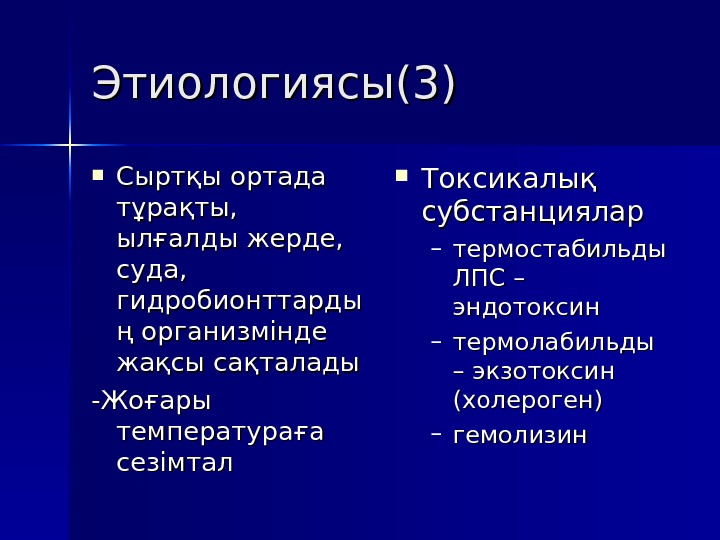 Этиологиясы(3)

▪ Сыртқы ортада тұрақты, ылғалды жерде, суда, гидробионттардың организмінде жақсы сақталады

-Жоғары температураға сезімтал

▪ Токсикалық субстанциялар
– термостабильды ЛПС – эндотоксин
– термолабильды – экзотоксин (холероген)
– гемолизин